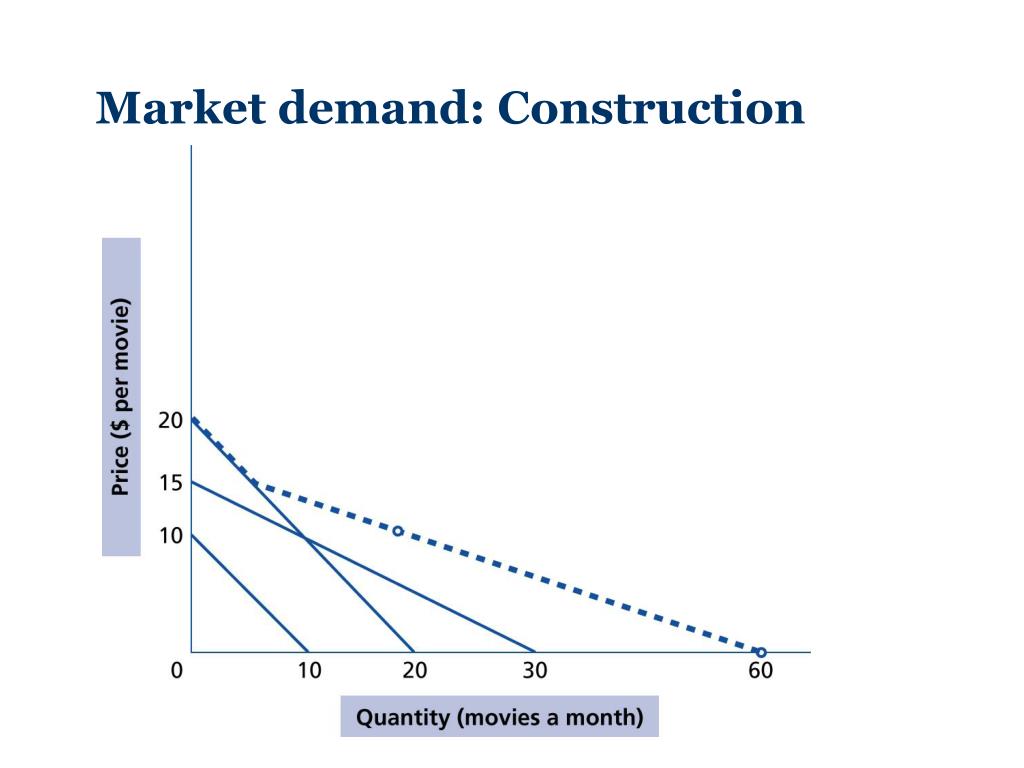 Market demand: Construction

Price ($ per movie)

20
15
10
0

10
20
30
60

Quantity (movies a month)